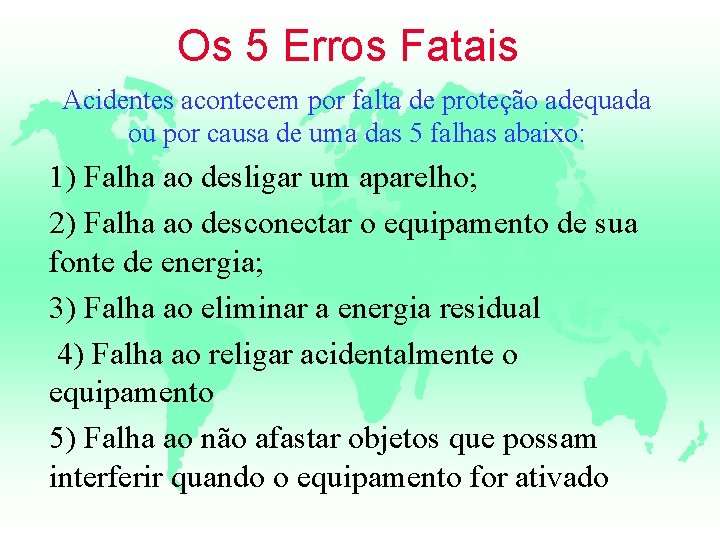 Os 5 Erros Fatais

Acidentes acontecem por falta de proteção adequada ou por causa de uma das 5 falhas abaixo:

1) Falha ao desligar um aparelho;

2) Falha ao desconectar o equipamento de sua fonte de energia;

3) Falha ao eliminar a energia residual

4) Falha ao religar acidentalmente o equipamento

5) Falha ao não afastar objetos que possam interferir quando o equipamento for ativado